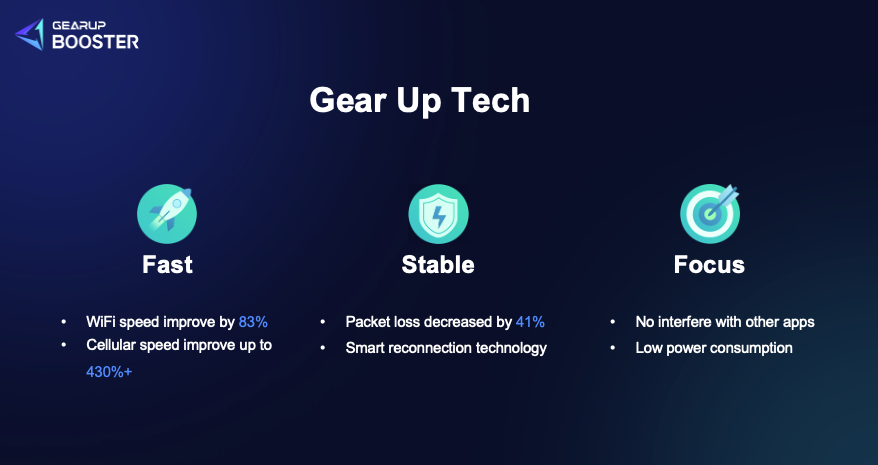 GEARUP BOOSTER

Gear Up Tech

Fast

• WiFi speed improve by 83%
• Cellular speed improve up to 430%+

Stable

• Packet loss decreased by 41%
• Smart reconnection technology

Focus

• No interfere with other apps
• Low power consumption